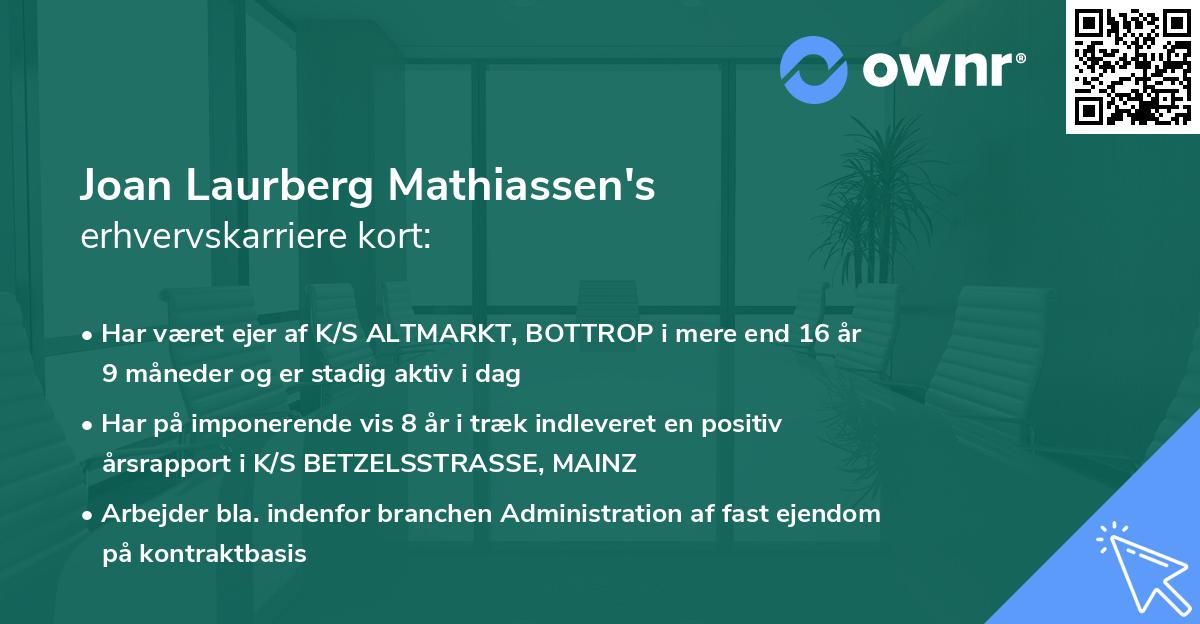 ownr®

Joan Laurberg Mathiassen's
erhvervskarriere kort:

• Har været ejer af K/S ALTMARKT, BOTTROP i mere end 16 år 9 måneder og er stadig aktiv i dag

• Har på imponerende vis 8 år i træk indleveret en positiv årsrapport i K/S BETZELSSTRASSE, MAINZ

• Arbejder bla. indenfor branchen Administration af fast ejendom på kontraktbasis